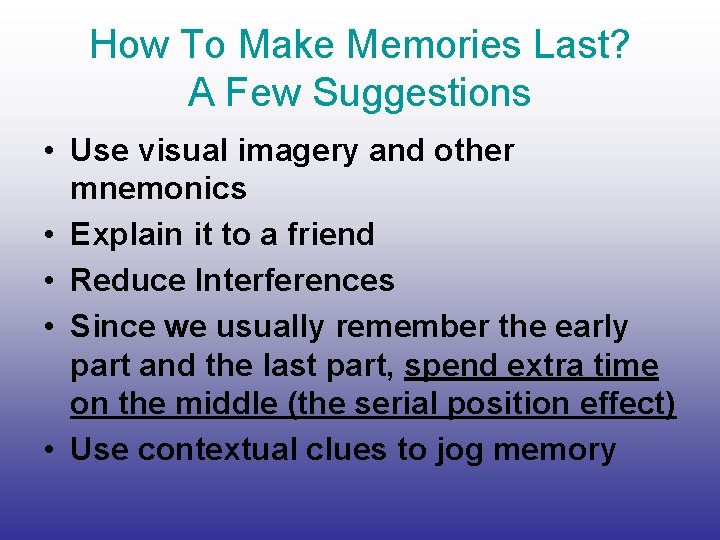 How To Make Memories Last?
A Few Suggestions

• Use visual imagery and other mnemonics
• Explain it to a friend
• Reduce Interferences
• Since we usually remember the early part and the last part, spend extra time on the middle (the serial position effect)
• Use contextual clues to jog memory